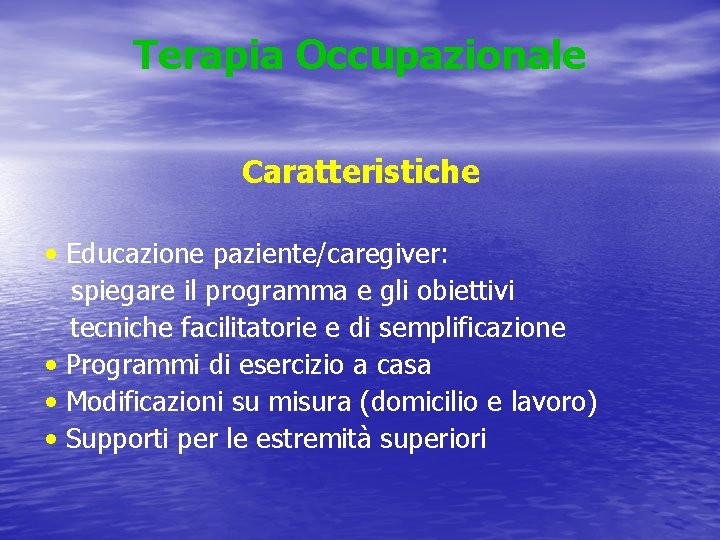 Terapia Occupazionale

Caratteristiche

• Educazione paziente/caregiver:
spiegare il programma e gli obiettivi
tecniche facilitatorie e di semplificazione
• Programmi di esercizio a casa
• Modificazioni su misura (domicilio e lavoro)
• Supporti per le estremità superiori